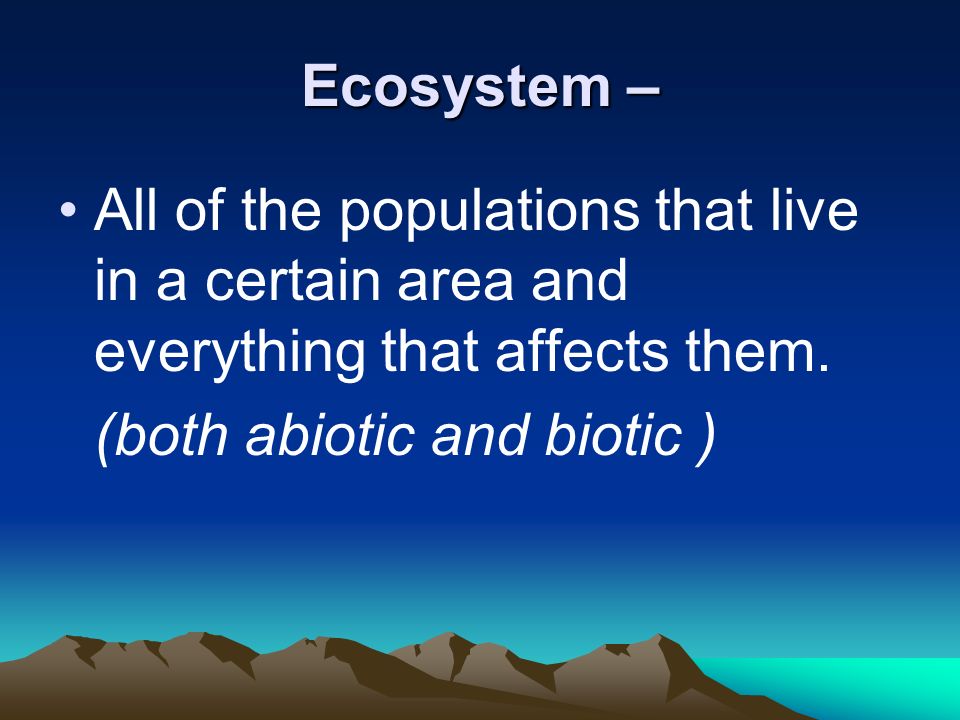 Ecosystem –

• All of the populations that live in a certain area and everything that affects them.

(both abiotic and biotic )